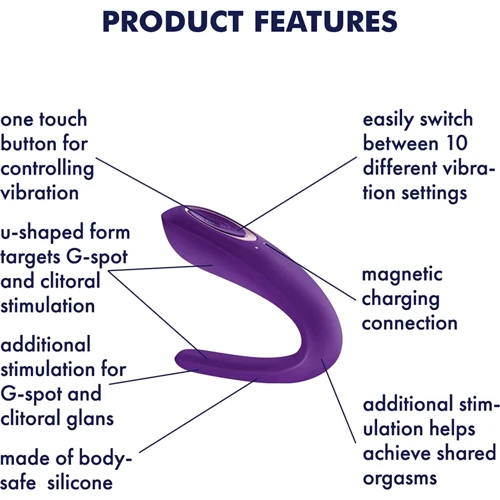 PRODUCT FEATURES

one touch button for controlling vibration

u-shaped form targets G-spot and clitoral stimulation

additional stimulation for G-spot and clitoral glans

made of body-safe silicone

easily switch between 10 different vibration settings

magnetic charging connection

additional stimulation helps achieve shared orgasms